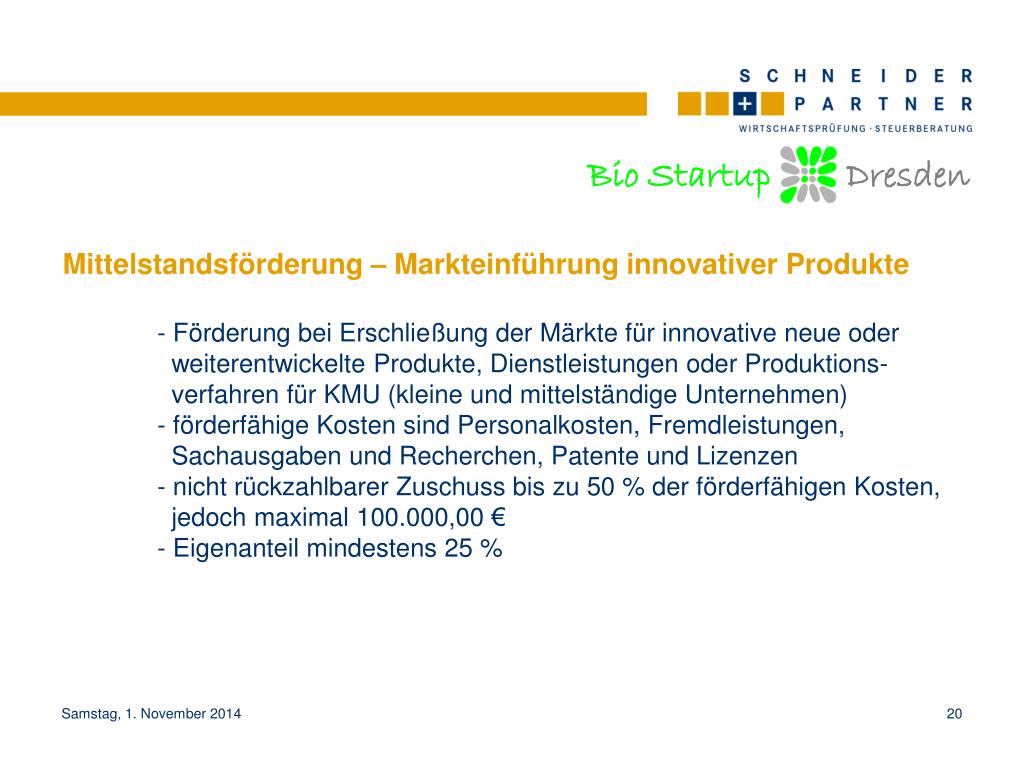 SCHNEIDER + PARTNER
WIRTSCHAFTSPRÜFUNG · STEUERBERATUNG

Bio Startup Dresden

Mittelstandsförderung – Markteinführung innovativer Produkte

- Förderung bei Erschließung der Märkte für innovative neue oder weiterentwickelte Produkte, Dienstleistungen oder Produktionsverfahren für KMU (kleine und mittelständige Unternehmen)
- förderfähige Kosten sind Personalkosten, Fremdleistungen, Sachausgaben und Recherchen, Patente und Lizenzen
- nicht rückzahlbarer Zuschuss bis zu 50 % der förderfähigen Kosten, jedoch maximal 100.000,00 €
- Eigenanteil mindestens 25 %

Samstag, 1. November 2014

20